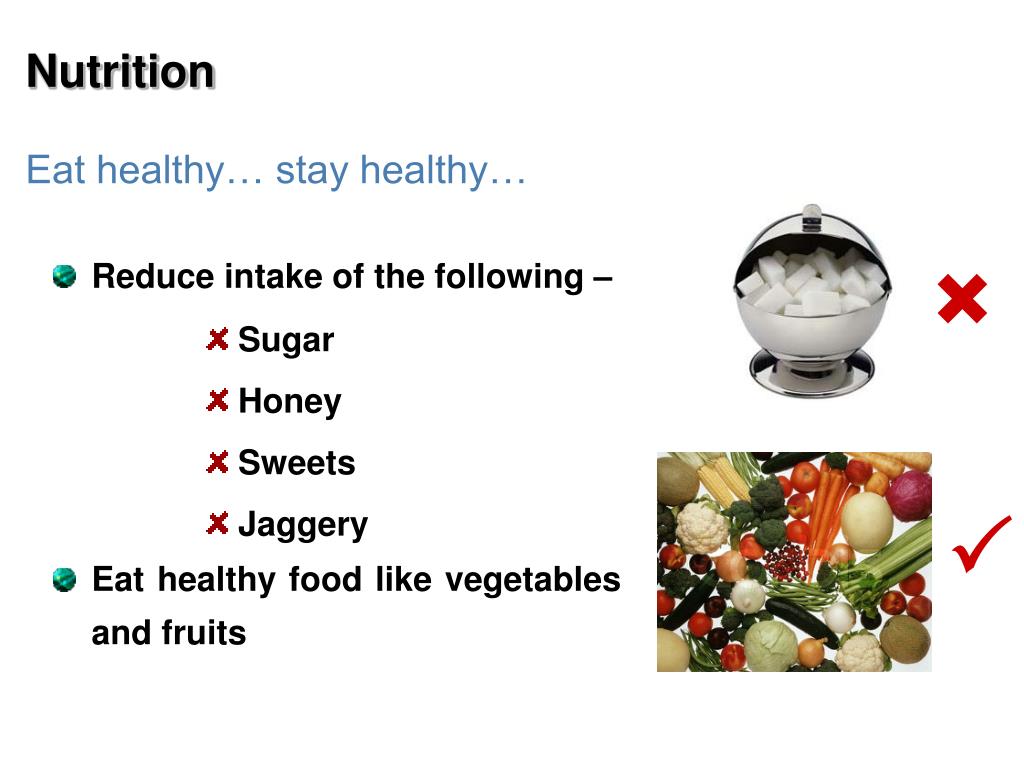 Nutrition

Eat healthy… stay healthy…

Reduce intake of the following –

Sugar

Honey

Sweets

Jaggery

Eat healthy food like vegetables and fruits